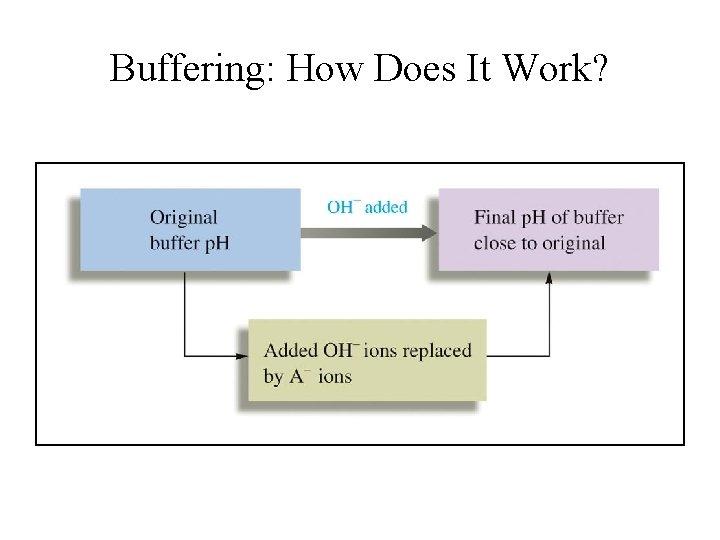 Buffering: How Does It Work?

Original buffer pH

$OH^-$ added

Final pH of buffer close to original

Added $OH^-$ ions replaced by $A^-$ ions